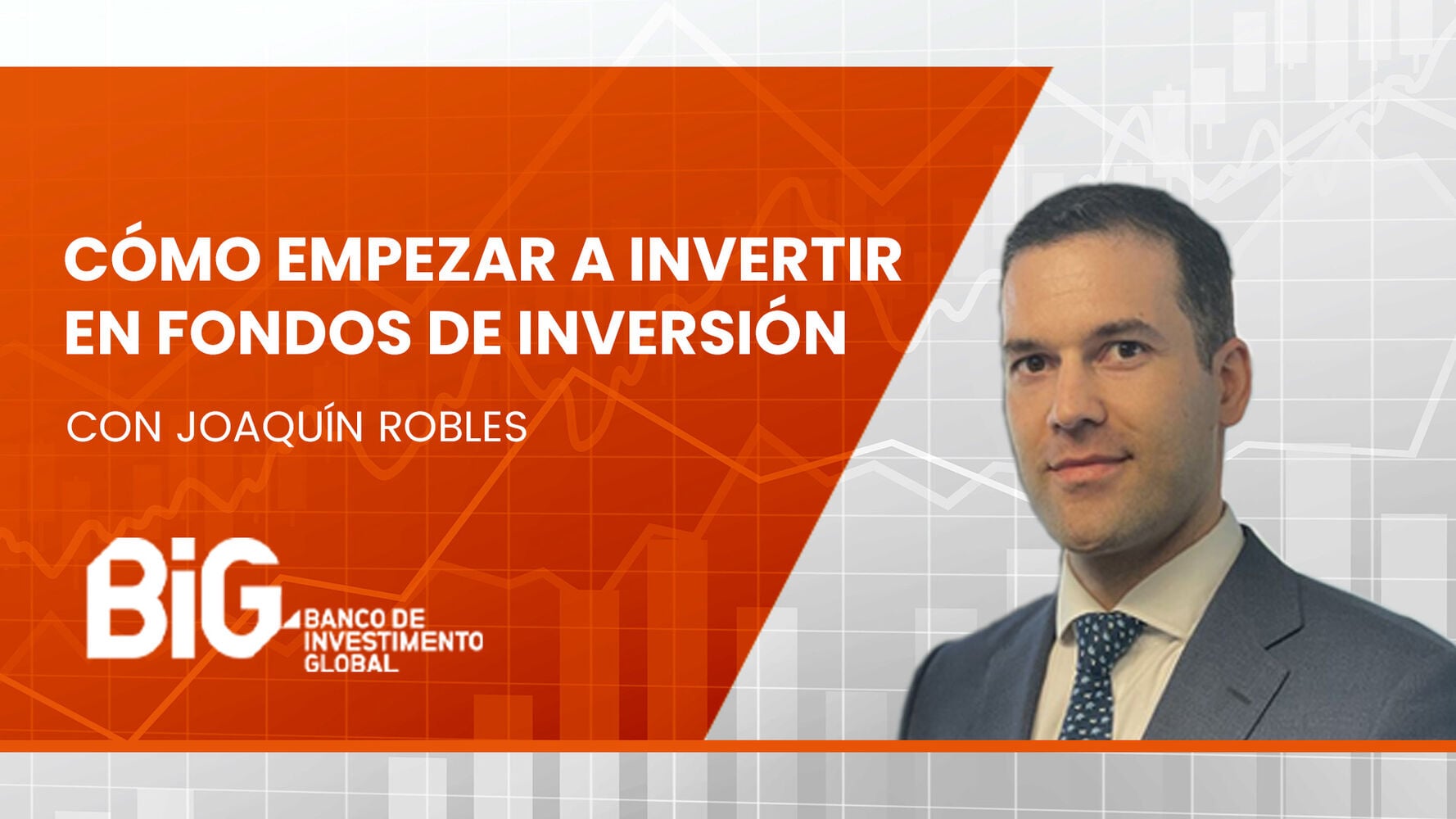 CÓMO EMPEZAR A INVERTIR EN FONDOS DE INVERSIÓN

CON JOAQUÍN ROBLES

BiG BANCO DE INVESTIMENTO GLOBAL